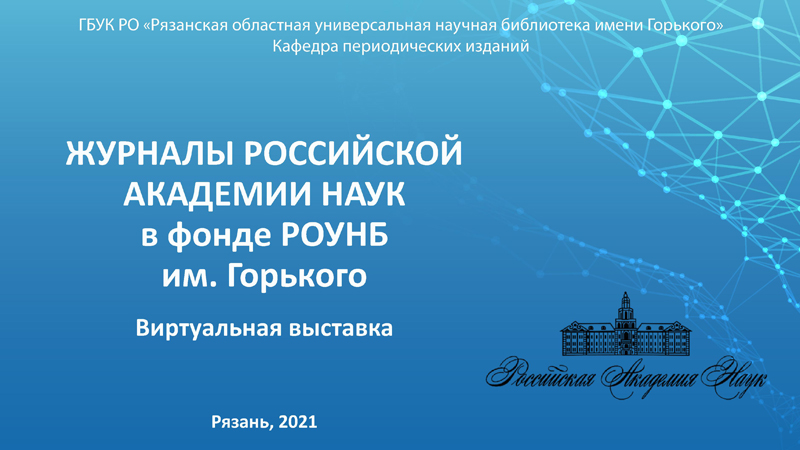 ГБУК РО «Рязанская областная универсальная научная библиотека имени Горького»
Кафедра периодических изданий

ЖУРНАЛЫ РОССИЙСКОЙ АКАДЕМИИ НАУК в фонде РОУНБ им. Горького

Виртуальная выставка

Российская Академия Наук

Рязань, 2021